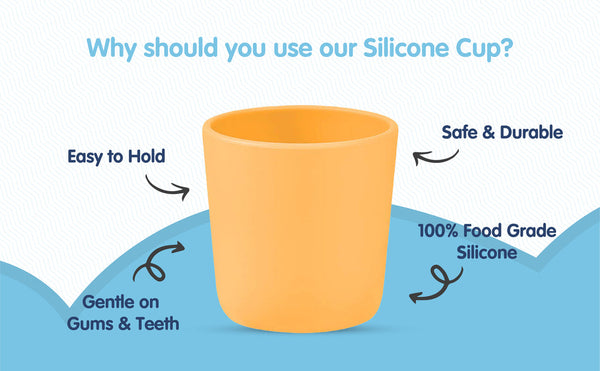 Why should you use our Silicone Cup?

Easy to Hold

Safe & Durable

100% Food Grade Silicone

Gentle on Gums & Teeth